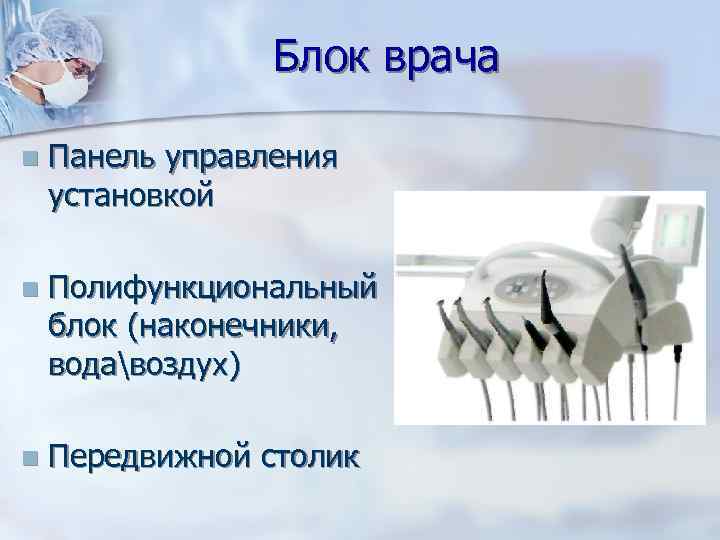 Блок врача

Панель управления установкой

Полифункциональный блок (наконечники, вода\воздух)

Передвижной столик